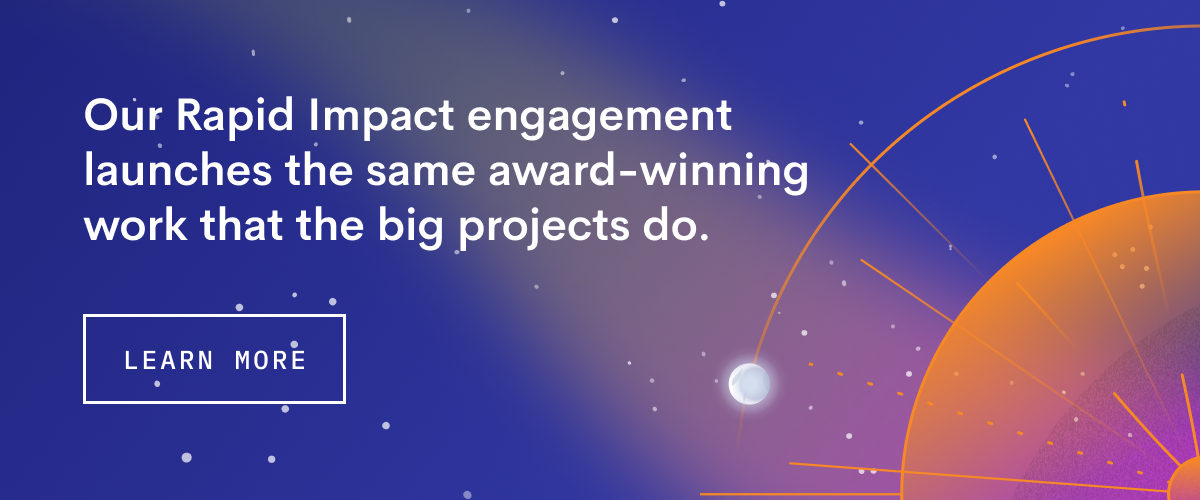 Our Rapid Impact engagement launches the same award-winning work that the big projects do.

LEARN MORE